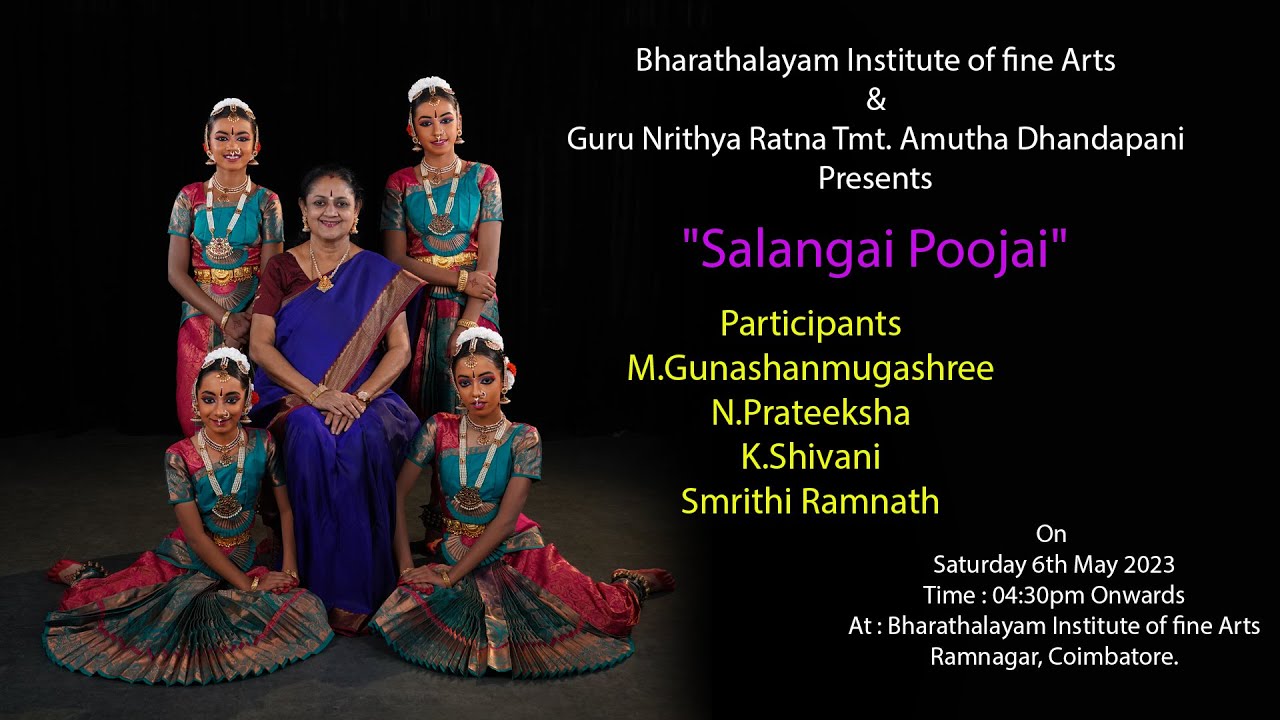 Bharathalayam Institute of fine Arts
&
Guru Nrithya Ratna Tmt. Amutha Dhandapani
Presents

"Salangai Poojai"

Participants
M.Gunashanmugashree
N.Prateeksha
K.Shivani
Smrithi Ramnath

On
Saturday 6th May 2023
Time : 04:30pm Onwards
At : Bharathalayam Institute of fine Arts
Ramnagar, Coimbatore.